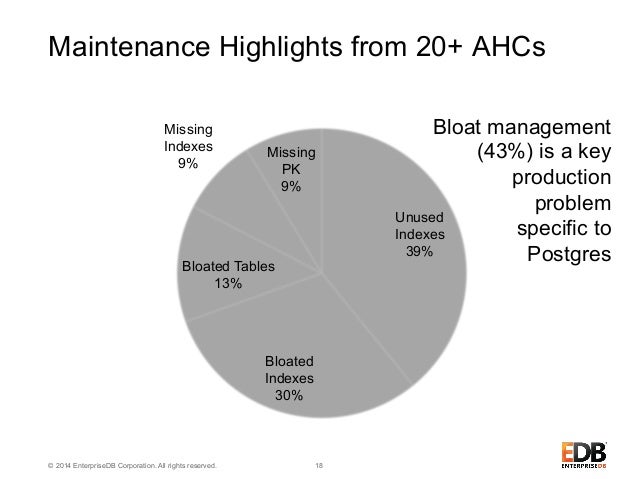 Maintenance Highlights from 20+ AHCs

Missing Indexes 9%

Missing PK 9%

Unused Indexes 39%

Bloated Tables 13%

Bloated Indexes 30%

Bloat management (43%) is a key production problem specific to Postgres

© 2014 EnterpriseDB Corporation. All rights reserved.

18

EDB ENTERPRISEDB